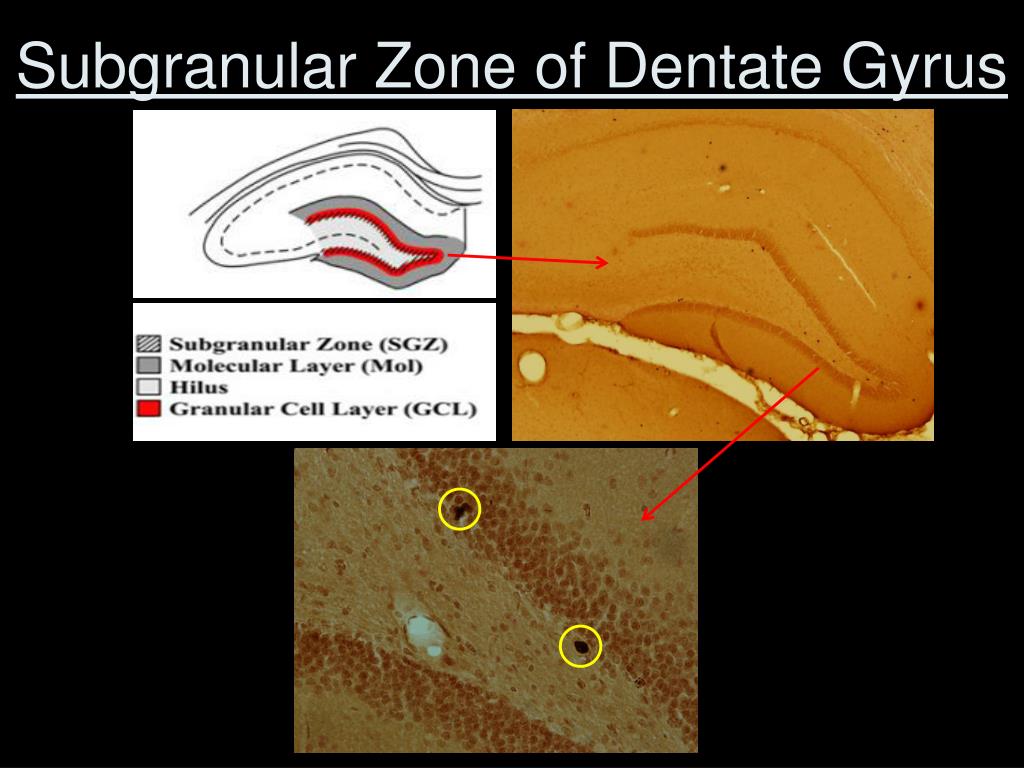 Subgranular Zone of Dentate Gyrus

Subgranular Zone (SGZ)
Molecular Layer (Mol)
Hilus
Granular Cell Layer (GCL)